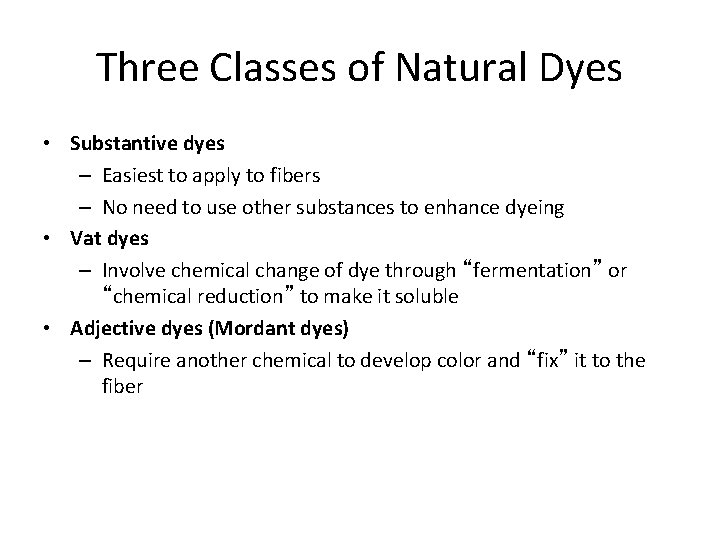 Three Classes of Natural Dyes

• Substantive dyes
 – Easiest to apply to fibers
 – No need to use other substances to enhance dyeing
• Vat dyes
 – Involve chemical change of dye through “fermentation” or “chemical reduction” to make it soluble
• Adjective dyes (Mordant dyes)
 – Require another chemical to develop color and “fix” it to the fiber